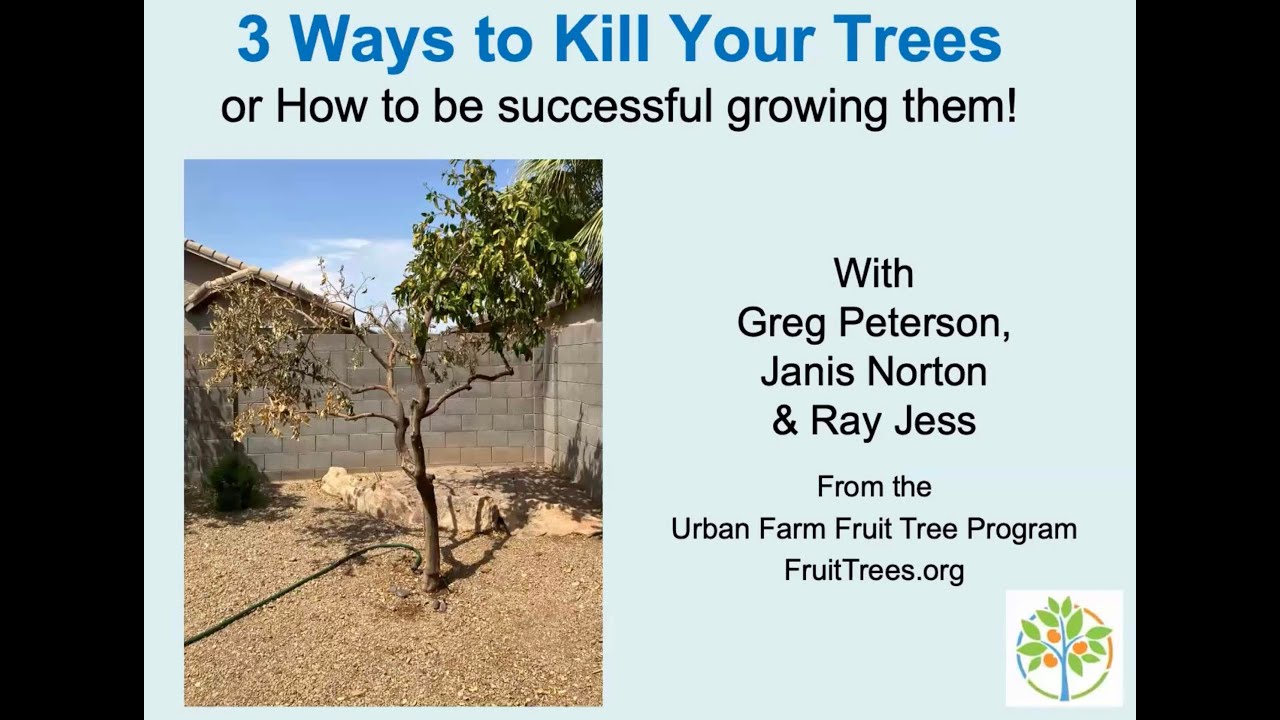 3 Ways to Kill Your Trees
or How to be successful growing them!

With
Greg Peterson,
Janis Norton
& Ray Jess

From the
Urban Farm Fruit Tree Program
FruitTrees.org